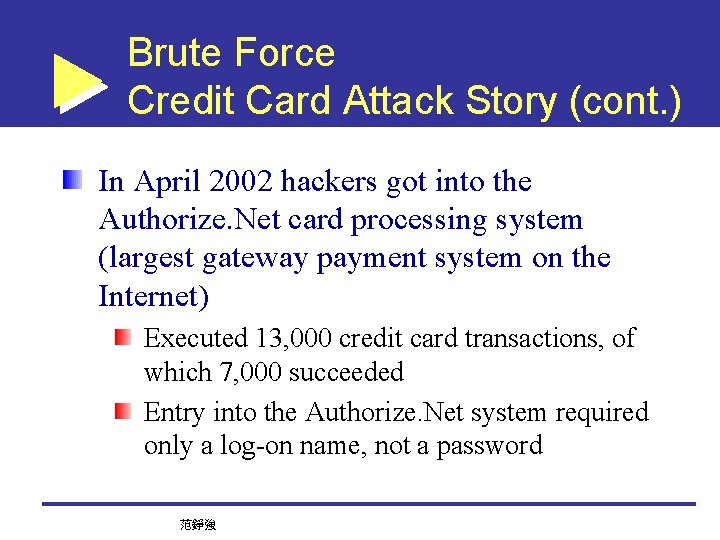 Brute Force
Credit Card Attack Story (cont.)

In April 2002 hackers got into the Authorize.Net card processing system (largest gateway payment system on the Internet)

Executed 13,000 credit card transactions, of which 7,000 succeeded

Entry into the Authorize.Net system required only a log-on name, not a password

范錚強